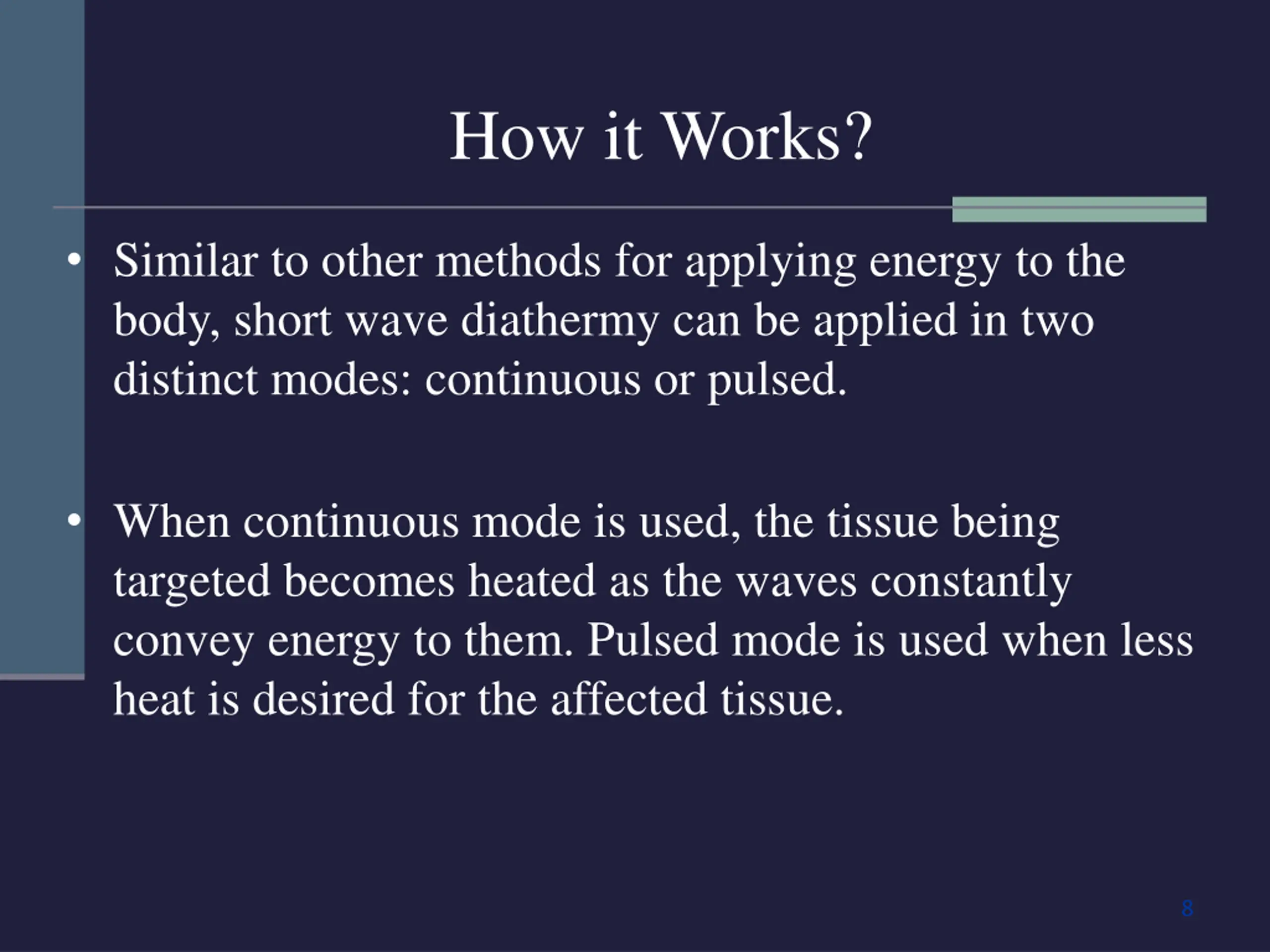 How it Works?

• Similar to other methods for applying energy to the body, short wave diathermy can be applied in two distinct modes: continuous or pulsed.

• When continuous mode is used, the tissue being targeted becomes heated as the waves constantly convey energy to them. Pulsed mode is used when less heat is desired for the affected tissue.

8